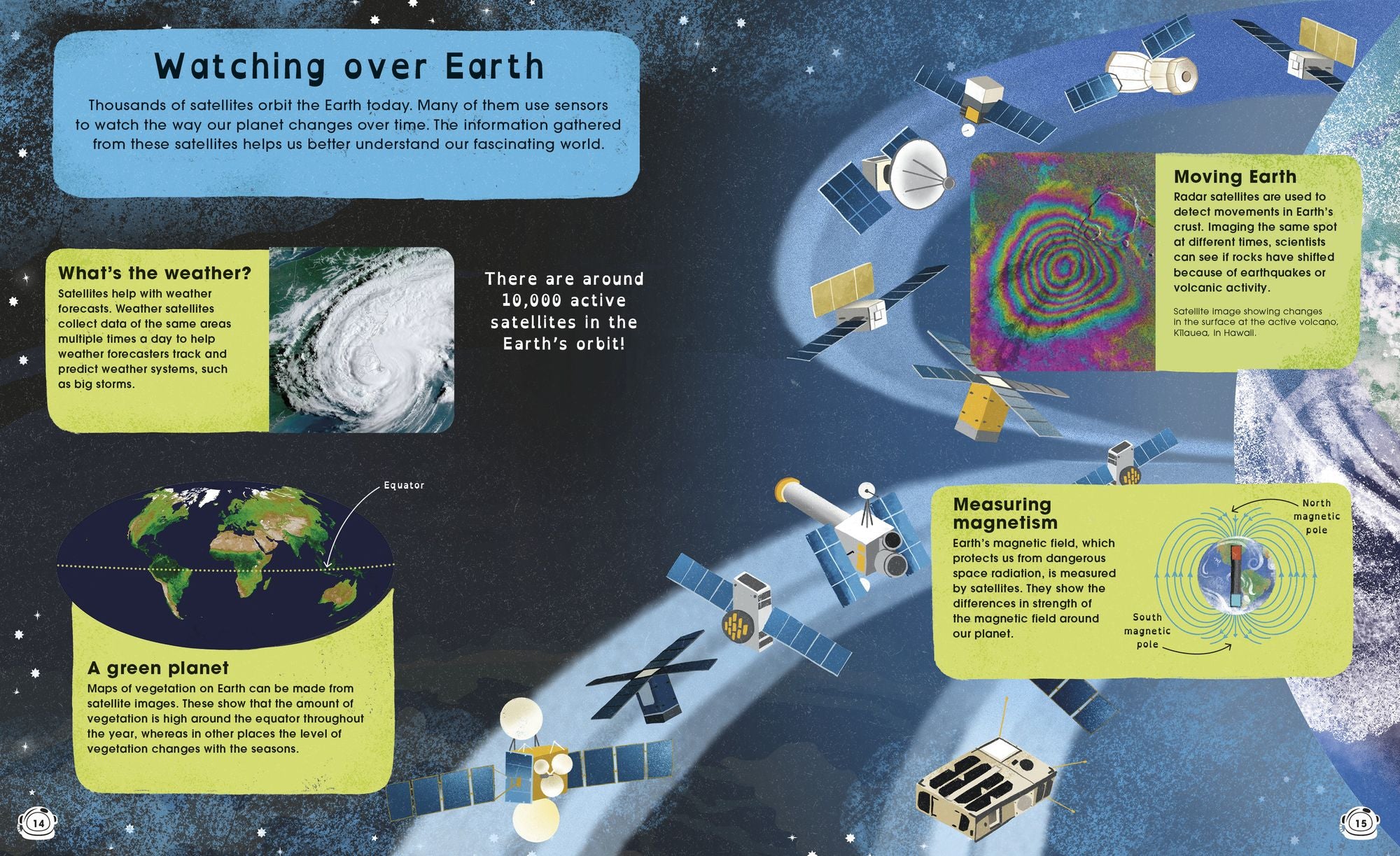 Watching over Earth

Thousands of satellites orbit the Earth today. Many of them use sensors to watch the way our planet changes over time. The information gathered from these satellites helps us better understand our fascinating world.

What's the weather?
Satellites help with weather forecasts. Weather satellites collect data of the same areas multiple times a day to help weather forecasters track and predict weather systems, such as big storms.

There are around 10,000 active satellites in the Earth's orbit!

Equator

A green planet
Maps of vegetation on Earth can be made from satellite images. These show that the amount of vegetation is high around the equator throughout the year, whereas in other places the level of vegetation changes with the seasons.

14

Moving Earth
Radar satellites are used to detect movements in Earth's crust. Imaging the same spot at different times, scientists can see if rocks have shifted because of earthquakes or volcanic activity.

Satellite image showing changes in the surface at the active volcano, Kīlauea, in Hawaii.

Measuring magnetism
Earth's magnetic field, which protects us from dangerous space radiation, is measured by satellites. They show the differences in strength of the magnetic field around our planet.

North magnetic pole

South magnetic pole

15